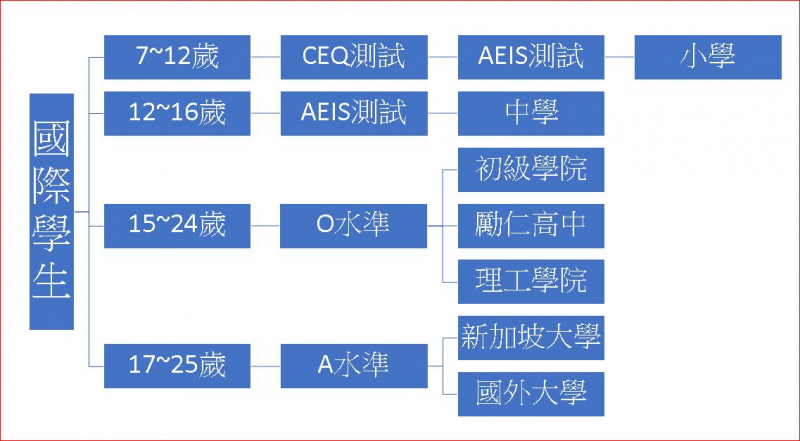 國際學生

7~12歲
CEQ測試
AEIS測試
小學

12~16歲
AEIS測試
中學

15~24歲
O水準
初級學院
勵仁高中
理工學院

17~25歲
A水準
新加坡大學
國外大學